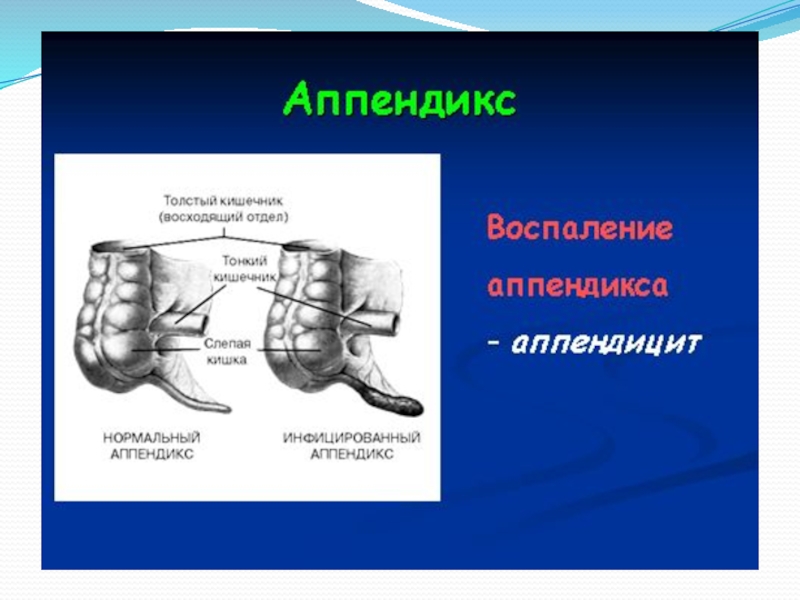 Аппендикс

Толстый кишечник (восходящий отдел)

Тонкий кишечник

Слепая кишка

НОРМАЛЬНЫЙ АППЕНДИКС

ИНФИЦИРОВАННЫЙ АППЕНДИКС

Воспаление аппендикса - аппендицит